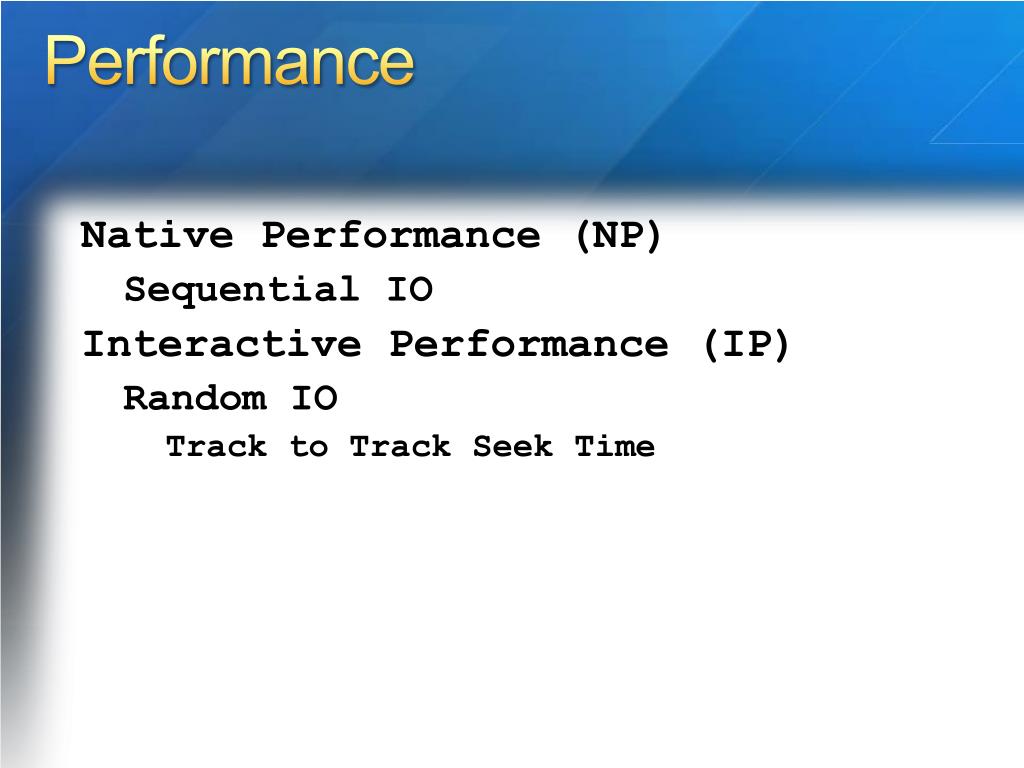 Performance

Native Performance (NP)

Sequential IO

Interactive Performance (IP)

Random IO

Track to Track Seek Time